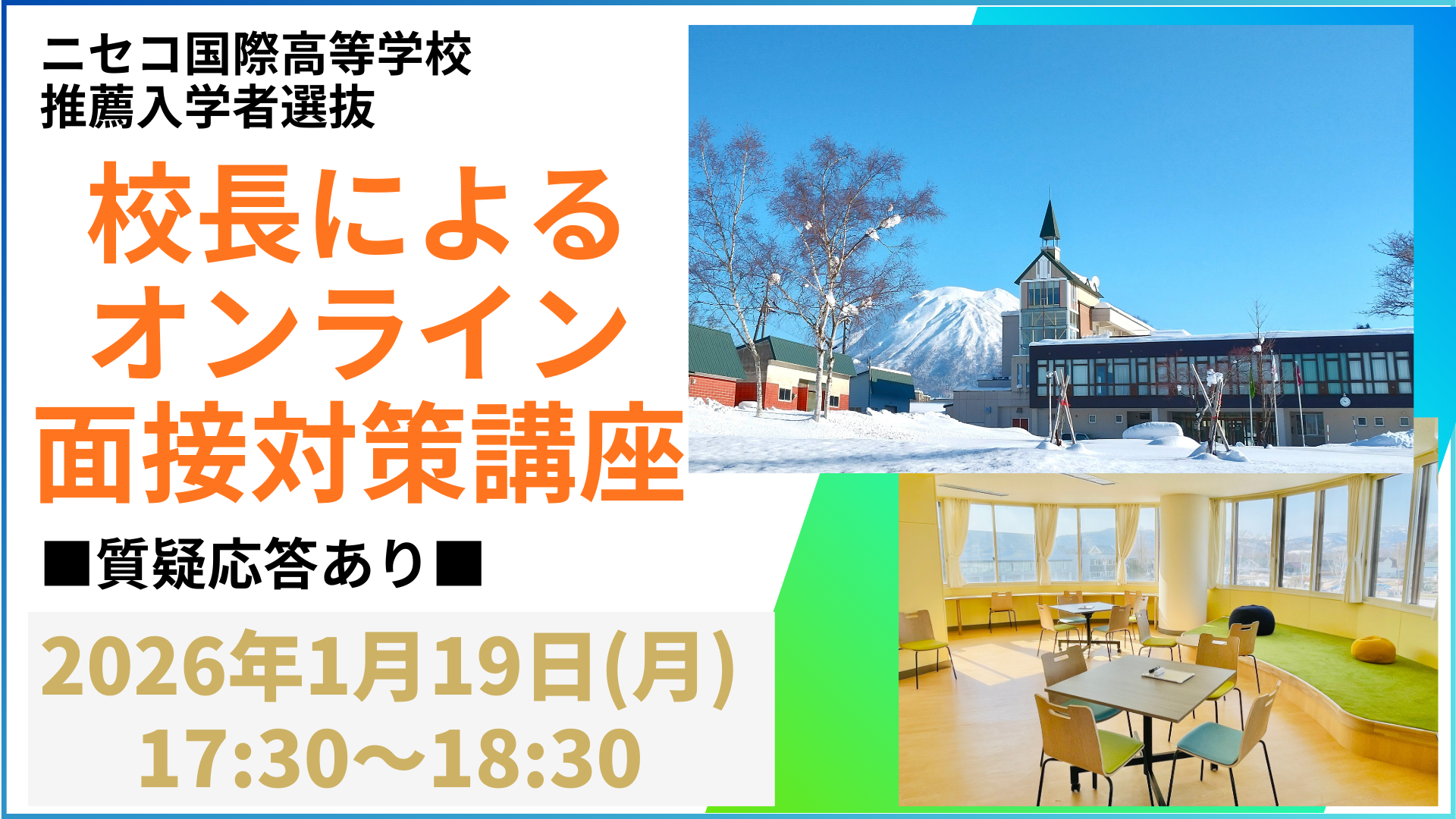 ニセコ国際高等学校
推薦入学者選抜

校長による
オンライン
面接対策講座

■質疑応答あり■

2026年1月19日(月)
17:30〜18:30